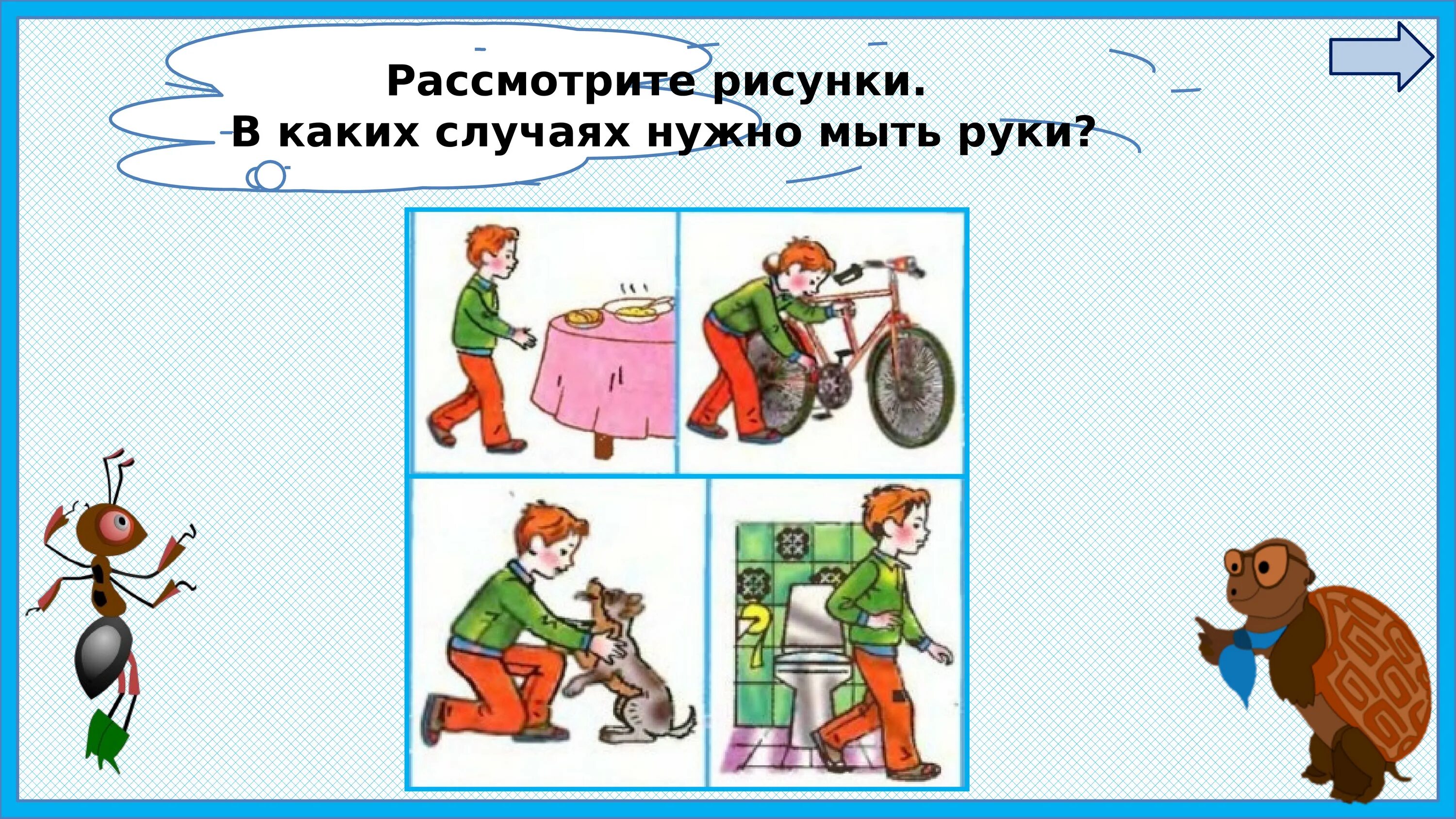 Рассмотрите рисунки.
В каких случаях нужно мыть руки?